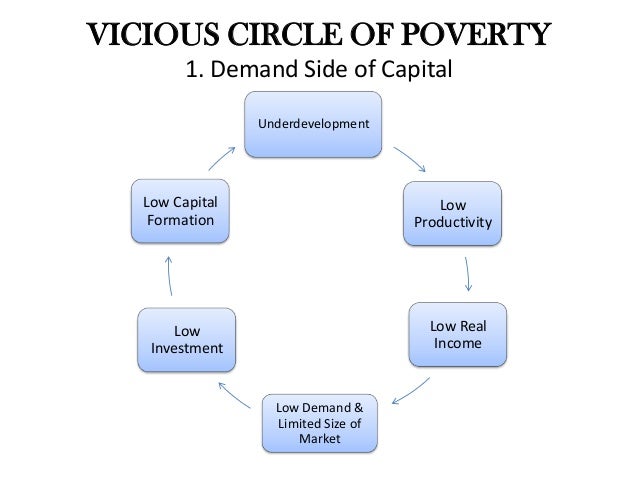 VICIOUS CIRCLE OF POVERTY
1. Demand Side of Capital

Underdevelopment

Low Productivity

Low Real Income

Low Demand & Limited Size of Market

Low Investment

Low Capital Formation